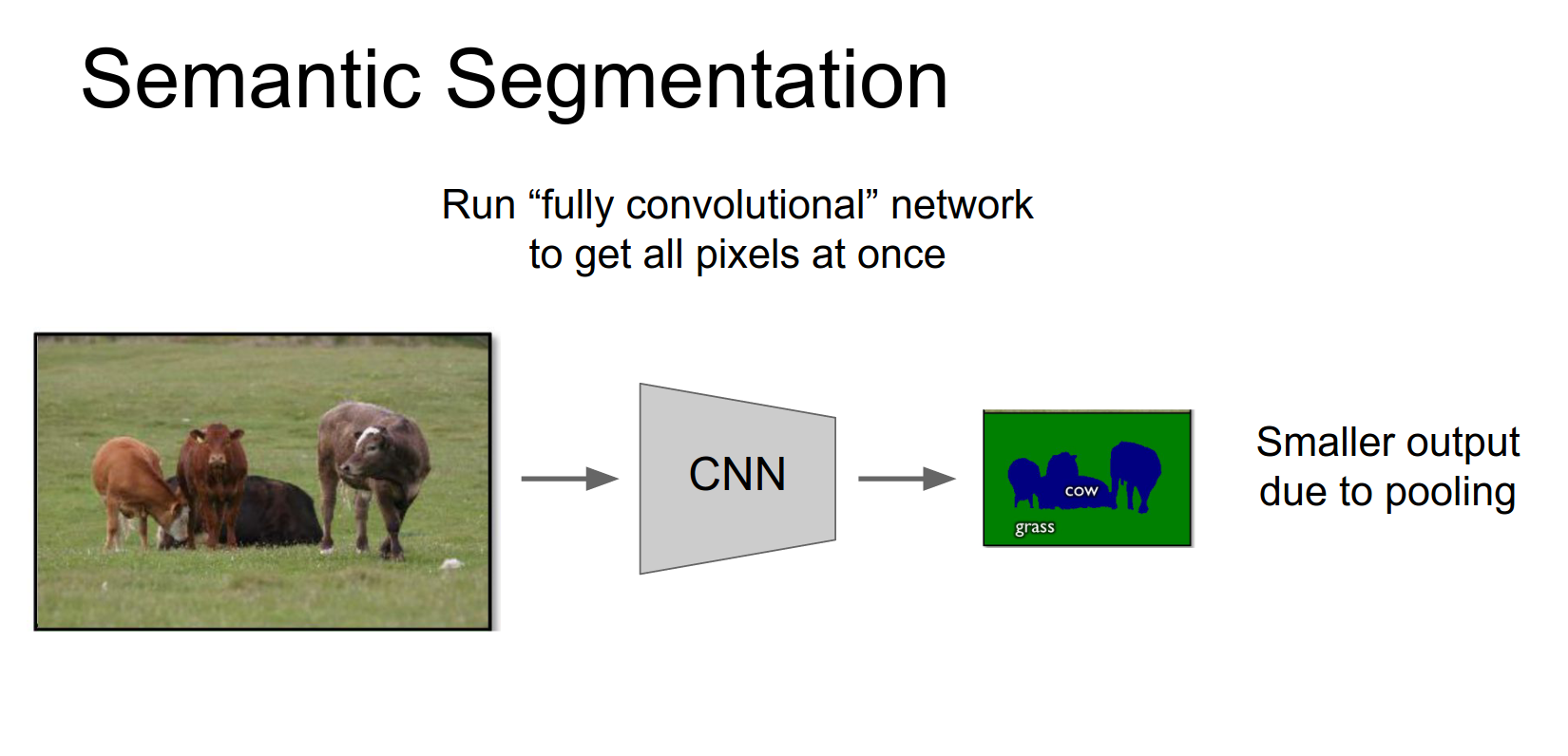 Semantic Segmentation

Run “fully convolutional” network to get all pixels at once

CNN

cow

grass

Smaller output due to pooling